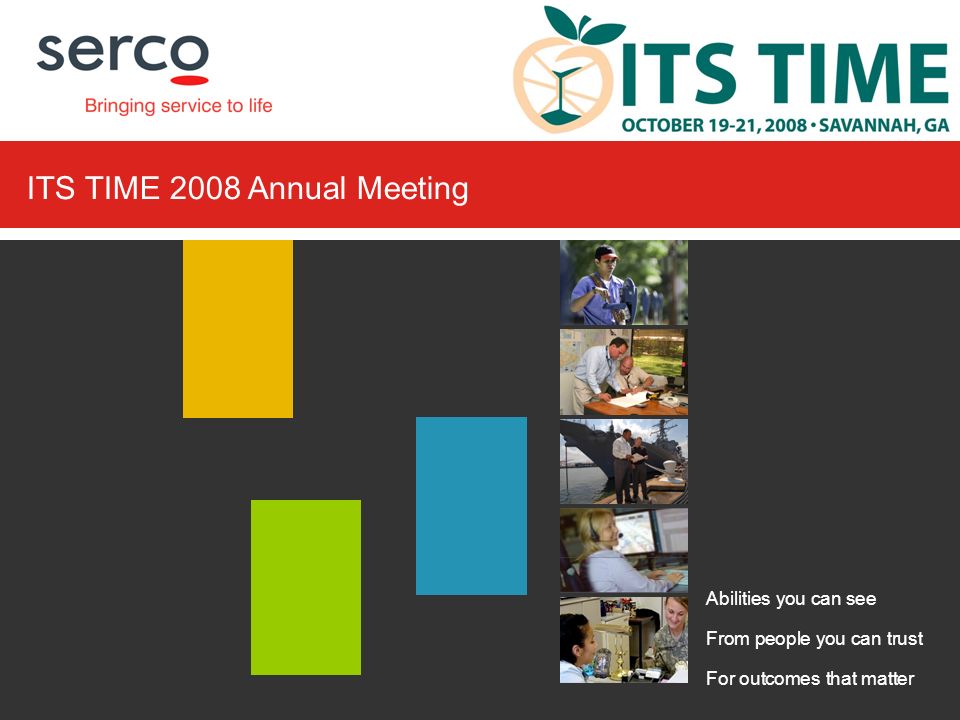 serco
Bringing service to life

ITS TIME
OCTOBER 19-21, 2008 • SAVANNAH, GA

ITS TIME 2008 Annual Meeting

Abilities you can see
From people you can trust
For outcomes that matter